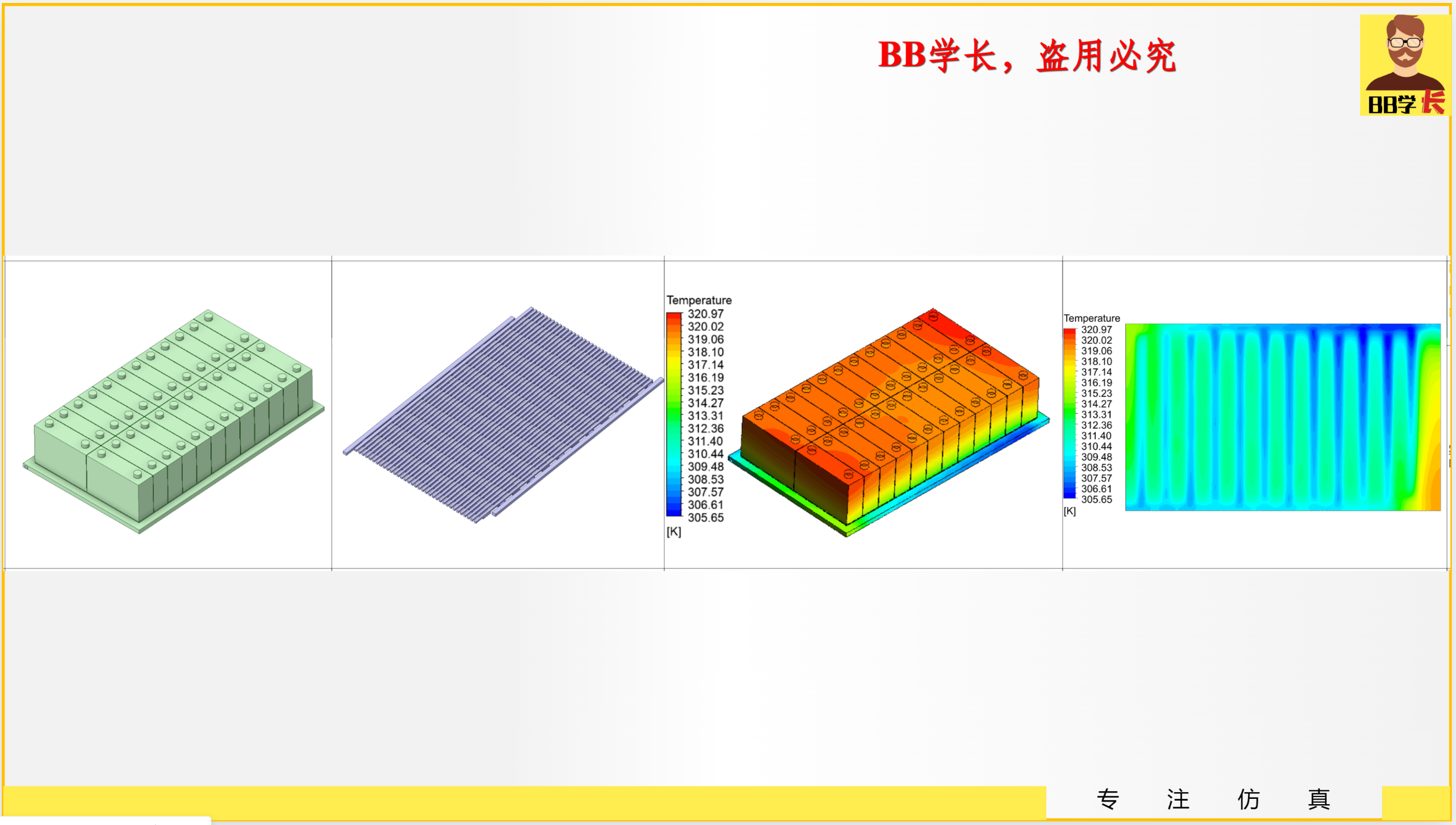 BB学长，盗用必究

BB学长

Temperature
320.97
320.02
319.06
318.10
317.14
316.19
315.23
314.27
313.31
312.36
311.40
310.44
309.48
308.53
307.57
306.61
305.65
[K]

Temperature
320.97
320.02
319.06
318.10
317.14
316.19
315.23
314.27
313.31
312.36
311.40
310.44
309.48
308.53
307.57
306.61
305.65
[K]

专 注 仿 真